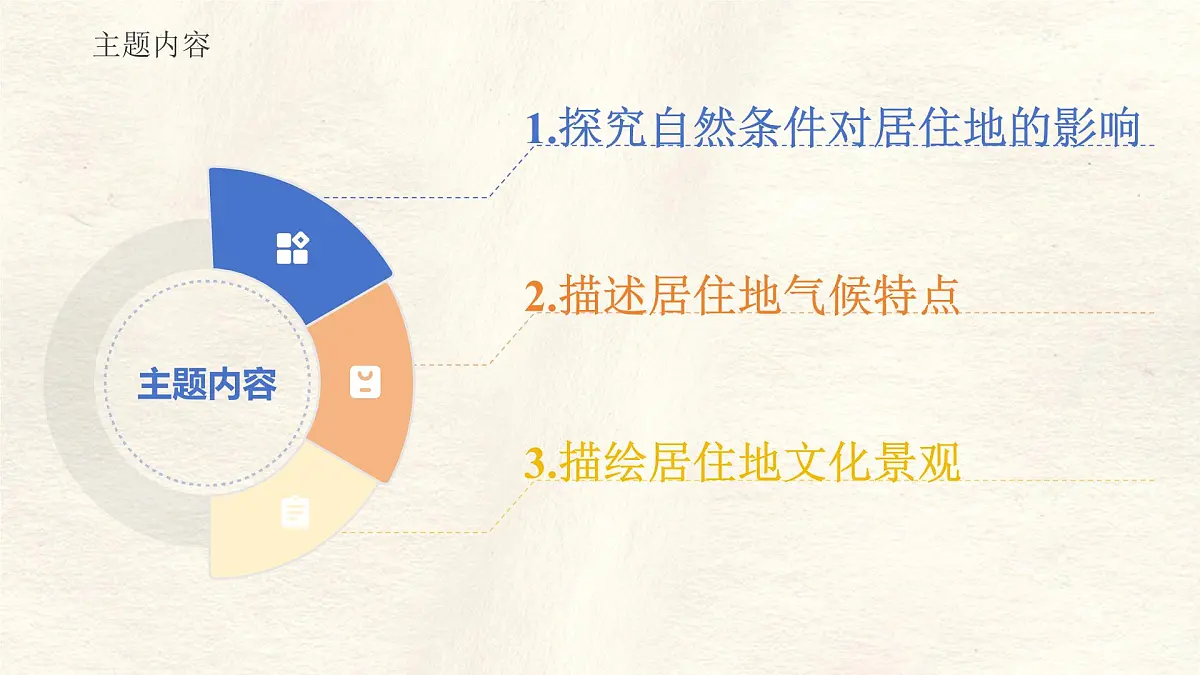 主题内容

主题内容

1.探究自然条件对居住地的影响

2.描述居住地气候特点

3.描绘居住地文化景观